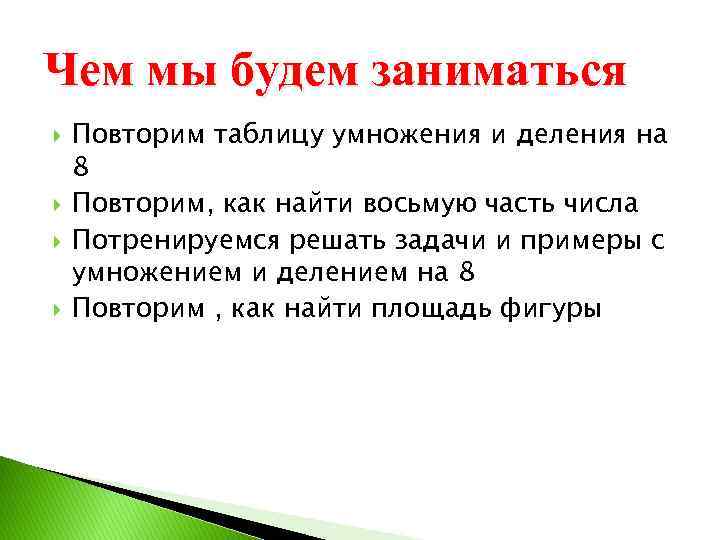 Чем мы будем заниматься

Повторим таблицу умножения и деления на 8

Повторим, как найти восьмую часть числа

Потренируемся решать задачи и примеры с умножением и делением на 8

Повторим , как найти площадь фигуры